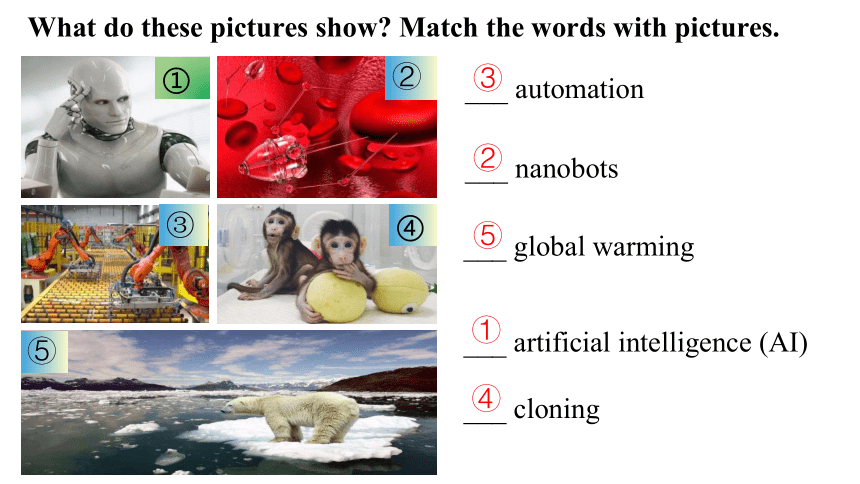 What do these pictures show? Match the words with pictures.

①

②

③

④

⑤

③ automation

② nanobots

⑤ global warming

① artificial intelligence (AI)

④ cloning